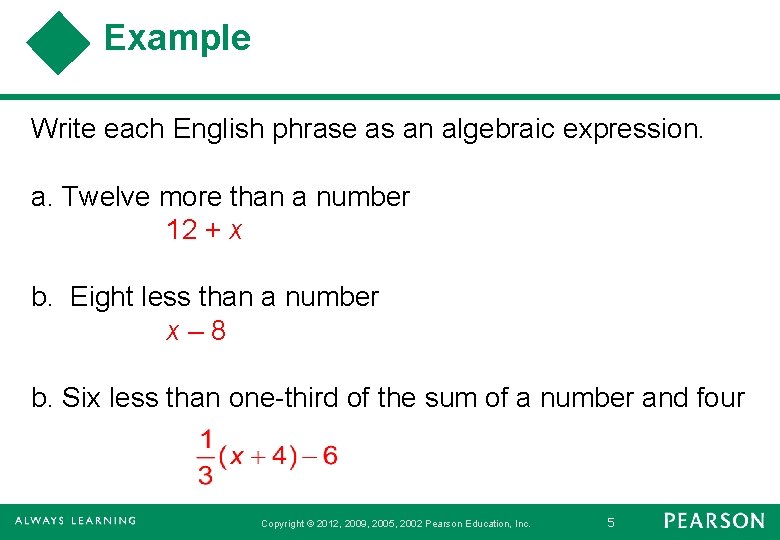 Example

Write each English phrase as an algebraic expression.

a. Twelve more than a number

$12 + x$

b. Eight less than a number

$x - 8$

b. Six less than one-third of the sum of a number and four

$\frac{1}{3}(x+4)-6$

ALWAYS LEARNING

Copyright © 2012, 2009, 2005, 2002 Pearson Education, Inc.

5

PEARSON